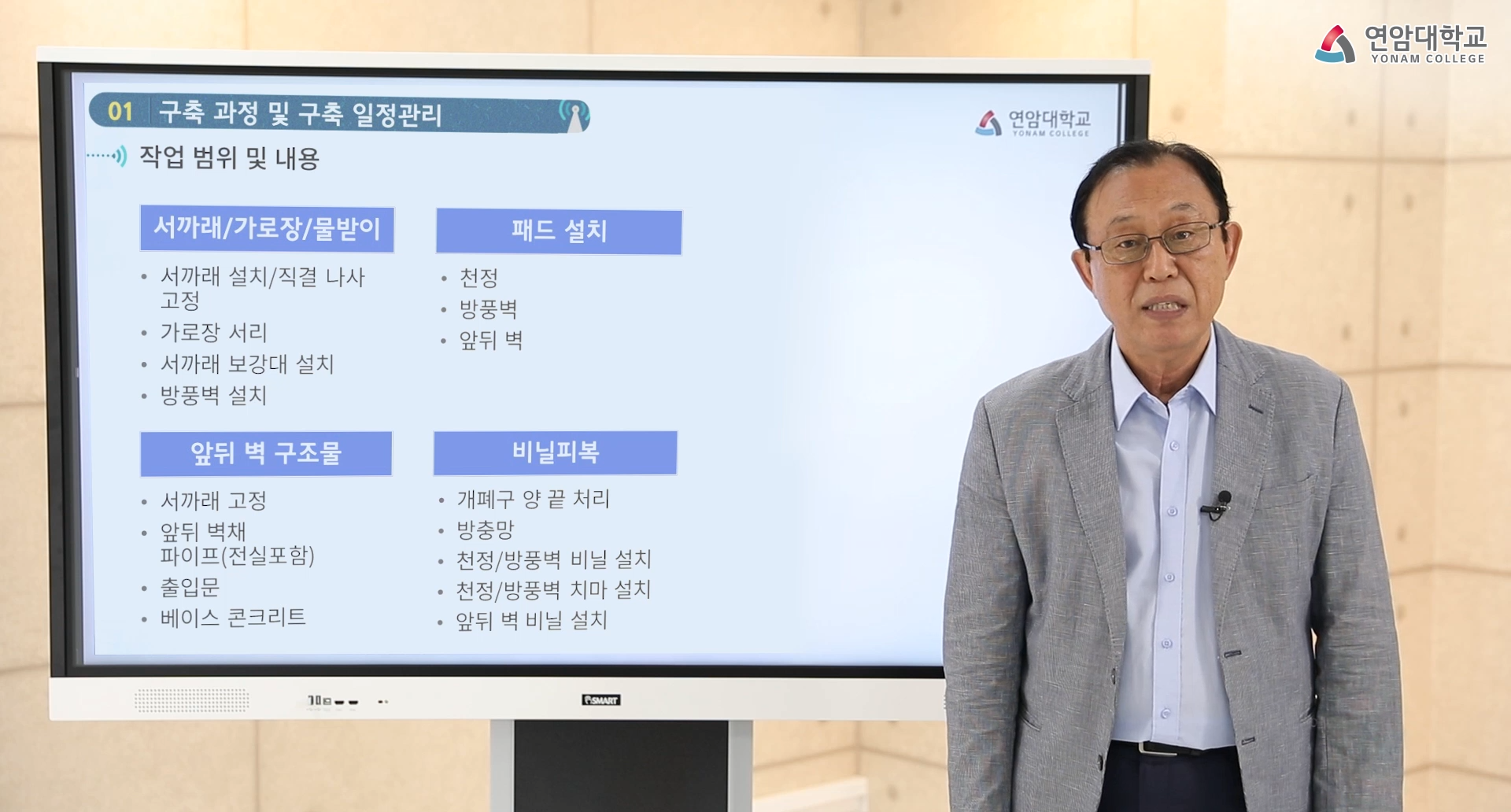 연암대학교
YONAM COLLEGE

01 구축 과정 및 구축 일정관리

연암대학교
YONAM COLLEGE

작업 범위 및 내용

서까래/가로장/물받이
• 서까래 설치/직결 나사 고정
• 가로장 서리
• 서까래 보강대 설치
• 방풍벽 설치

패드 설치
• 천정
• 방풍벽
• 앞뒤 벽

앞뒤 벽 구조물
• 서까래 고정
• 앞뒤 벽채 파이프(전실포함)
• 출입문
• 베이스 콘크리트

비닐피복
• 개폐구 양 끝 처리
• 방충망
• 천정/방풍벽 비닐 설치
• 천정/방풍벽 치마 설치
• 앞뒤 벽 비닐 설치

SMART